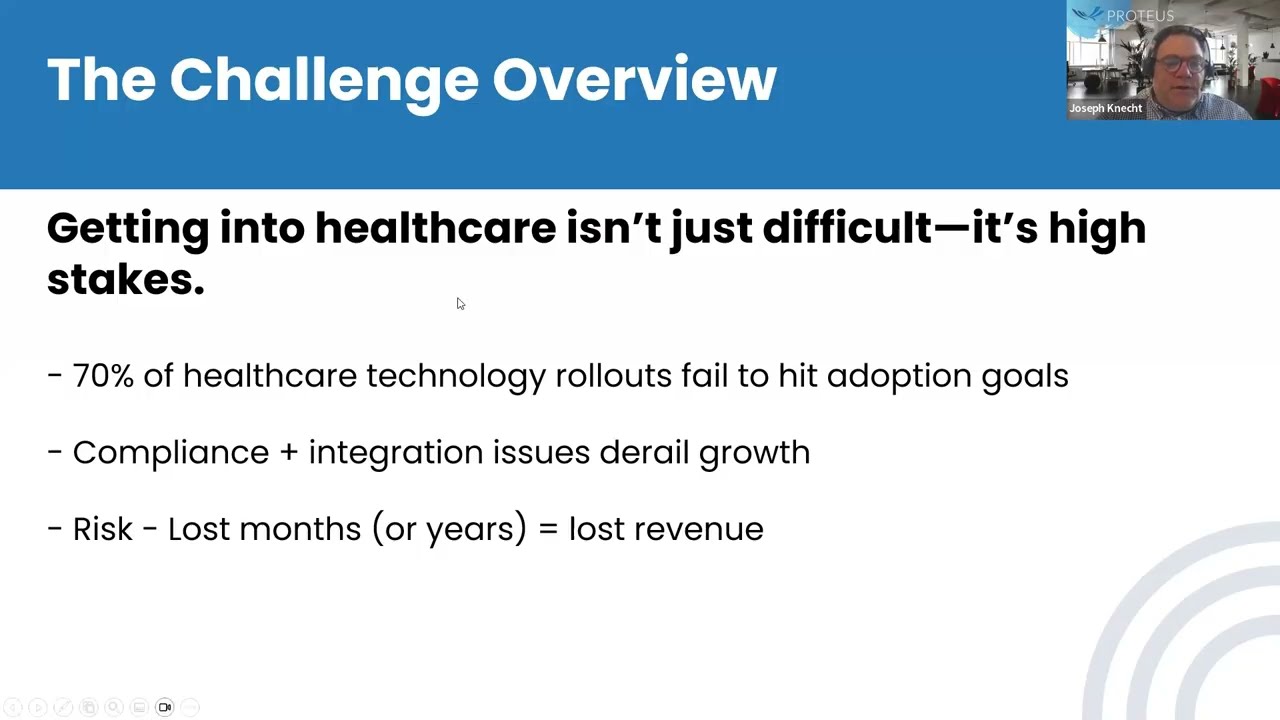 The Challenge Overview

PROTEUS

Joseph Knecht

Getting into healthcare isn't just difficult—it's high stakes.

- 70% of healthcare technology rollouts fail to hit adoption goals

- Compliance + integration issues derail growth

- Risk - Lost months (or years) = lost revenue